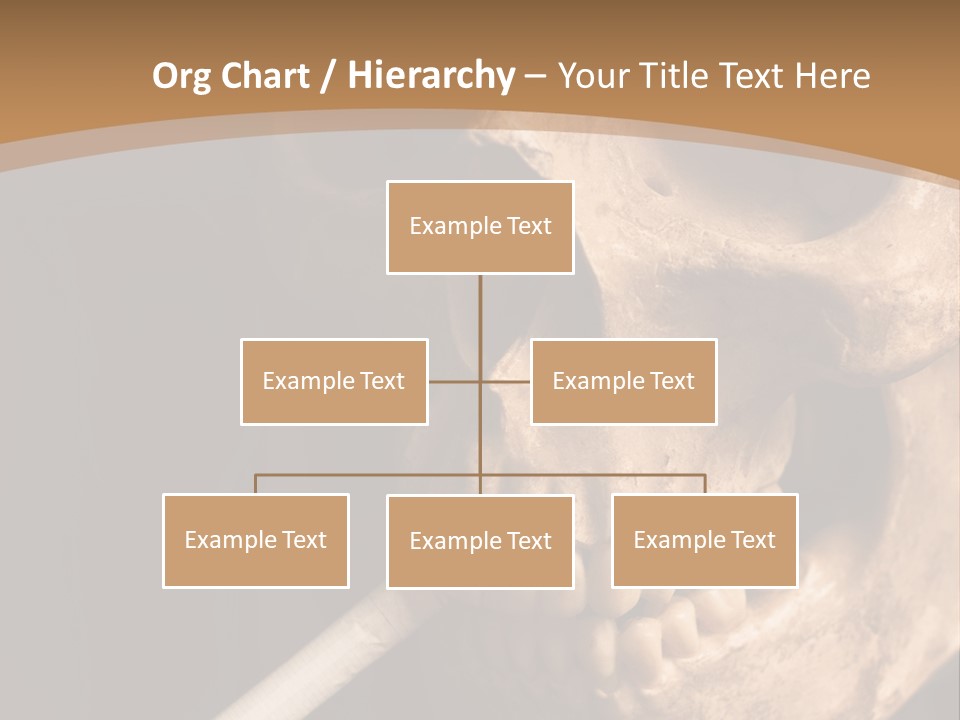 Org Chart / Hierarchy – Your Title Text Here

Example Text

Example Text

Example Text

Example Text

Example Text

Example Text